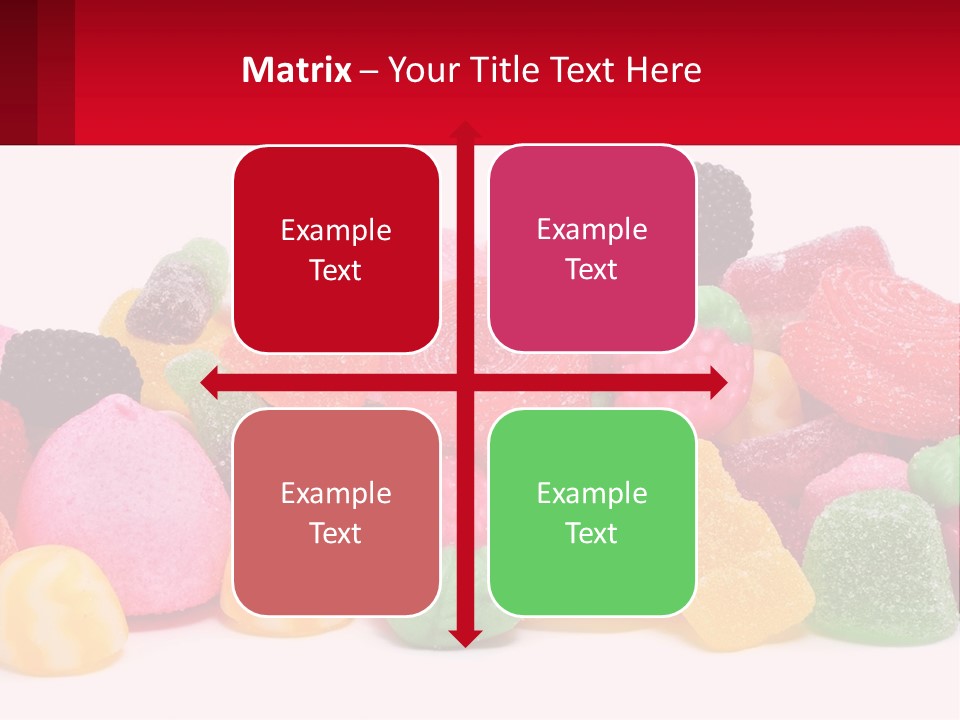 Matrix – Your Title Text Here

Example Text

Example Text

Example Text

Example Text